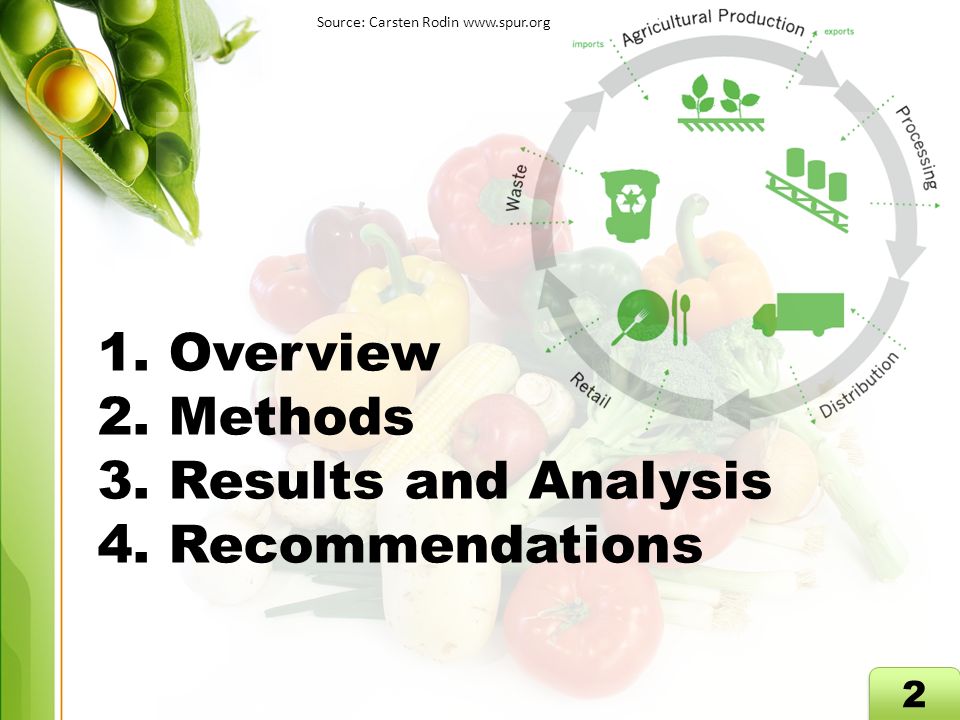 Source: Carsten Rodin www.spur.org

imports Agricultural Production exports

Processing

Distribution

Retail

Waste

1. Overview
2. Methods
3. Results and Analysis
4. Recommendations

2